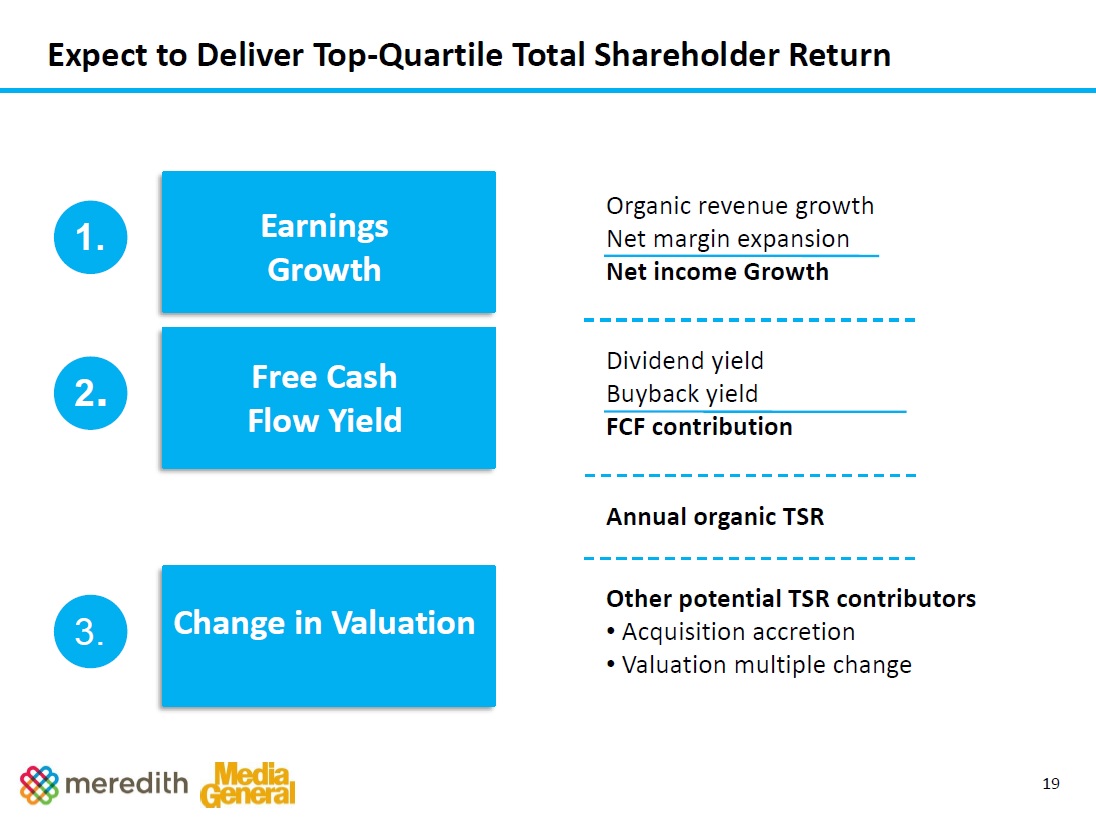 Expect to Deliver Top-Quartile Total Shareholder Return

1.

Earnings Growth

Organic revenue growth
Net margin expansion
Net income Growth

2.

Free Cash Flow Yield

Dividend yield
Buyback yield
FCF contribution

Annual organic TSR

3.

Change in Valuation

Other potential TSR contributors
• Acquisition accretion
• Valuation multiple change

meredith Media General

19